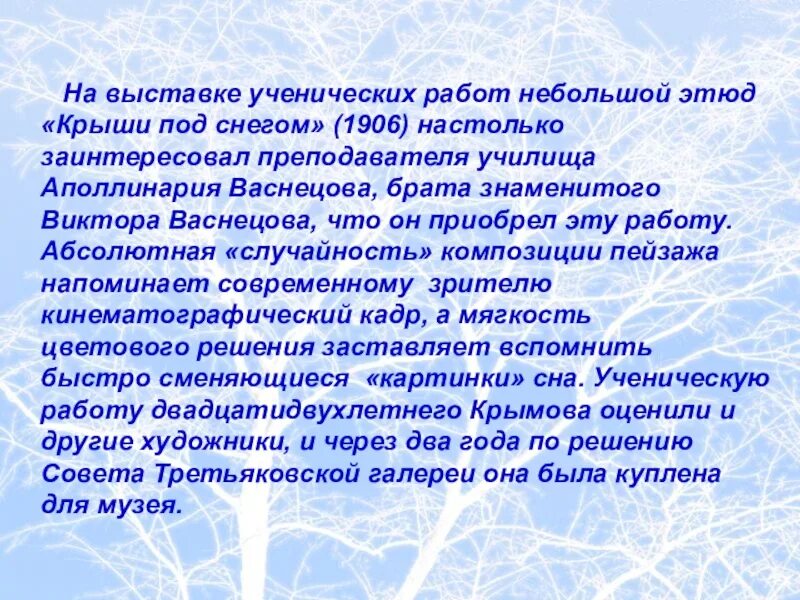 На выставке ученических работ небольшой этюд «Крыши под снегом» (1906) настолько заинтересовал преподавателя училища Аполлинария Васнецова, брата знаменитого Виктора Васнецова, что он приобрел эту работу. Абсолютная «случайность» композиции пейзажа напоминает современному зрителю кинематографический кадр, а мягкость цветового решения заставляет вспомнить быстро сменяющиеся «картинки» сна. Ученическую работу двадцатидвухлетнего Крымова оценили и другие художники, и через два года по решению Совета Третьяковской галереи она была куплена для музея.